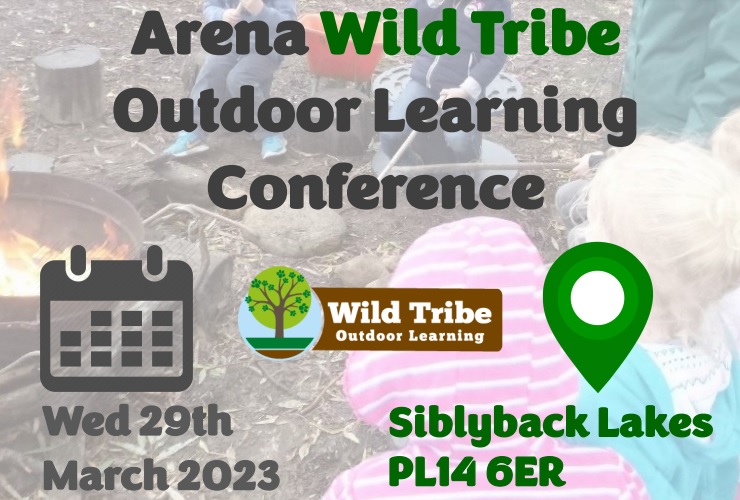 Arena Wild Tribe Outdoor Learning Conference

Wild Tribe
Outdoor Learning

Wed 29th
March 2023

Siblyback Lakes
PL14 6ER